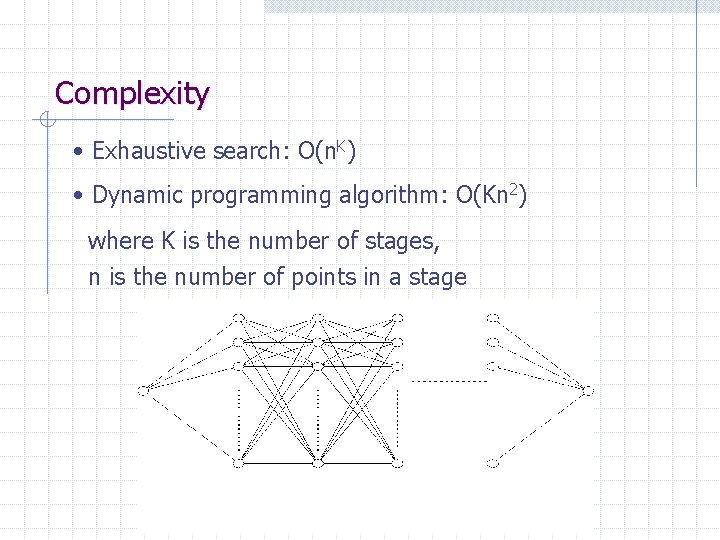 Complexity

• Exhaustive search: $O(n^K)$

• Dynamic programming algorithm: $O(Kn^2)$

where K is the number of stages,
n is the number of points in a stage